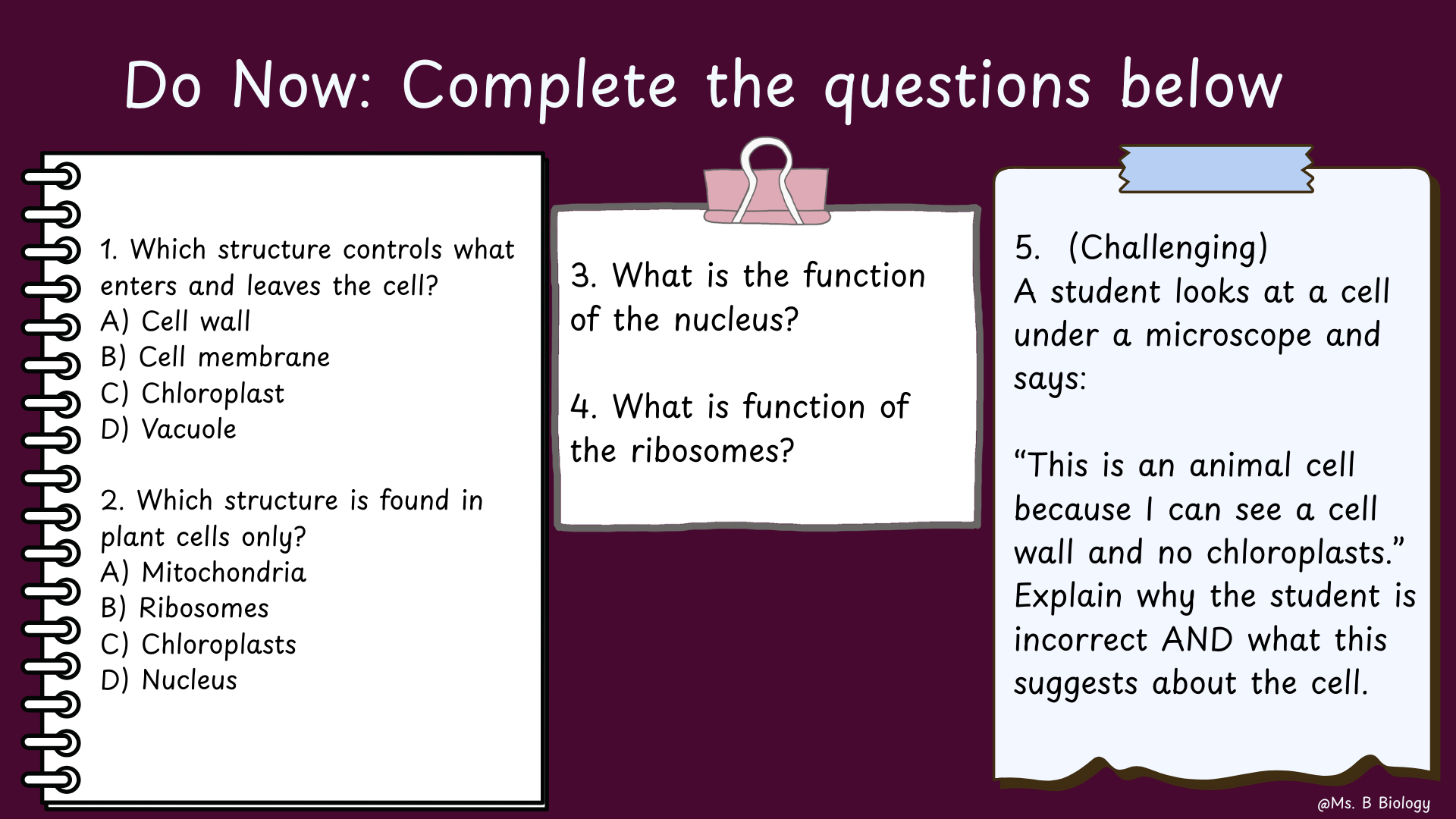 Do Now: Complete the questions below

1. Which structure controls what enters and leaves the cell?
A) Cell wall
B) Cell membrane
C) Chloroplast
D) Vacuole

2. Which structure is found in plant cells only?
A) Mitochondria
B) Ribosomes
C) Chloroplasts
D) Nucleus

3. What is the function of the nucleus?

4. What is function of the ribosomes?

5. (Challenging)
A student looks at a cell under a microscope and says:

“This is an animal cell because I can see a cell wall and no chloroplasts.” Explain why the student is incorrect AND what this suggests about the cell.

@Ms. B Biology